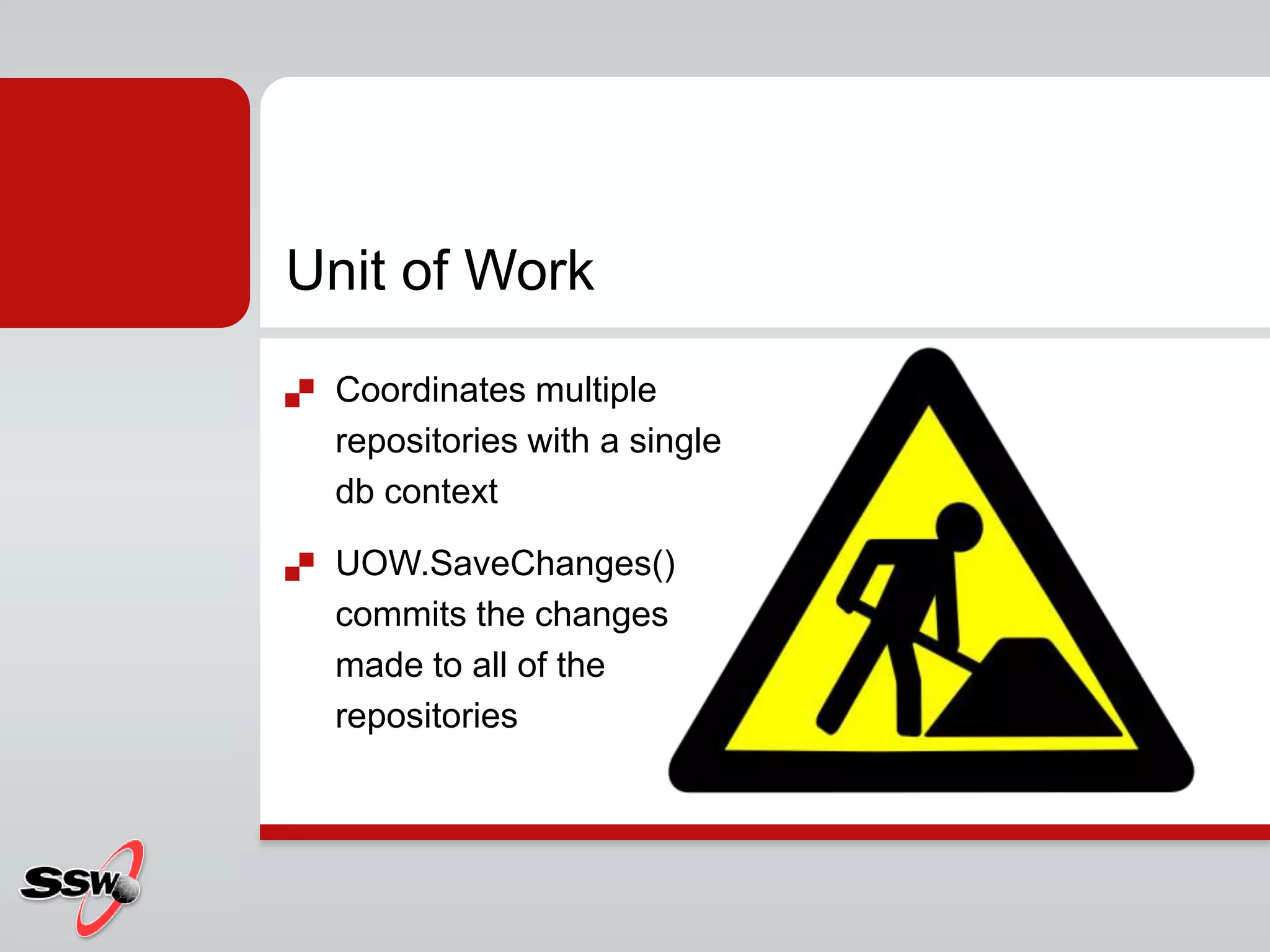 Unit of Work

Coordinates multiple repositories with a single db context

UOW.SaveChanges() commits the changes made to all of the repositories

SSW